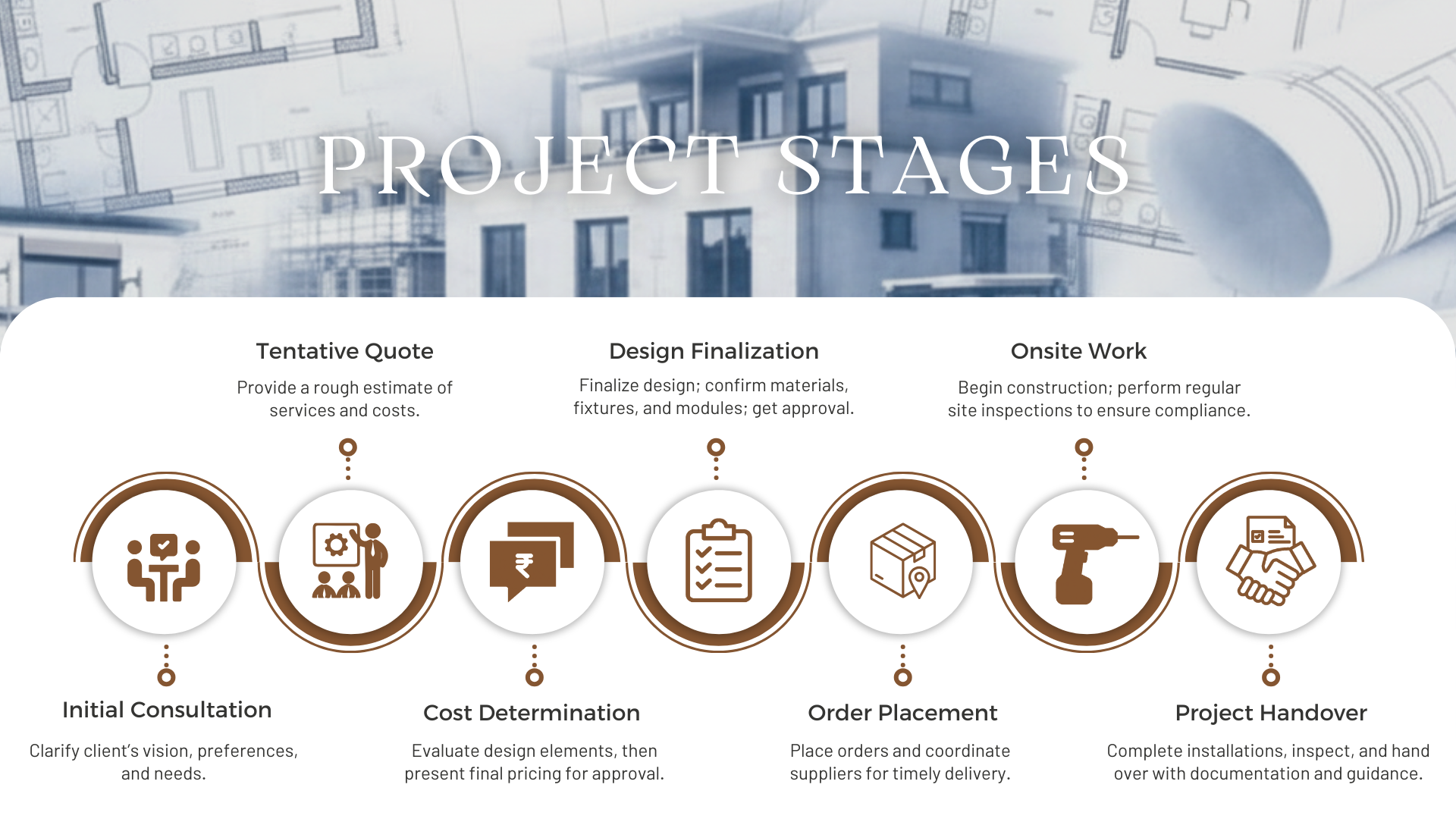 PROJECT STAGES

Tentative Quote

Provide a rough estimate of services and costs.

Design Finalization

Finalize design; confirm materials, fixtures, and modules; get approval.

Onsite Work

Begin construction; perform regular site inspections to ensure compliance.

Initial Consultation

Clarify client's vision, preferences, and needs.

Cost Determination

Evaluate design elements, then present final pricing for approval.

Order Placement

Place orders and coordinate suppliers for timely delivery.

Project Handover

Complete installations, inspect, and hand over with documentation and guidance.